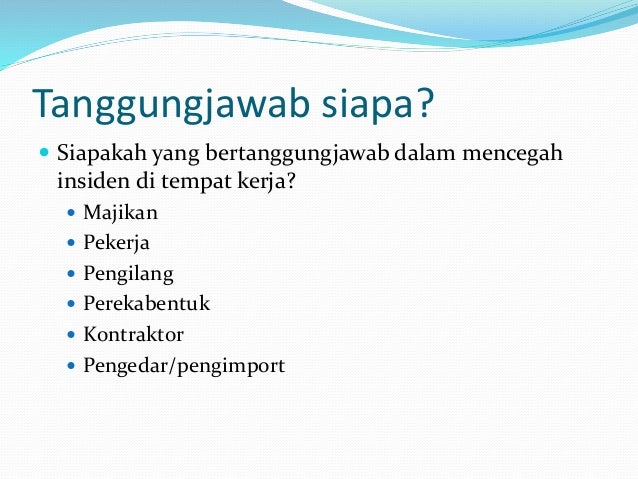 Tanggungjawab siapa?

- Siapakah yang bertanggungjawab dalam mencegah insiden di tempat kerja?
  - Majikan
  - Pekerja
  - Pengilang
  - Perekabentuk
  - Kontraktor
  - Pengedar/pengimport